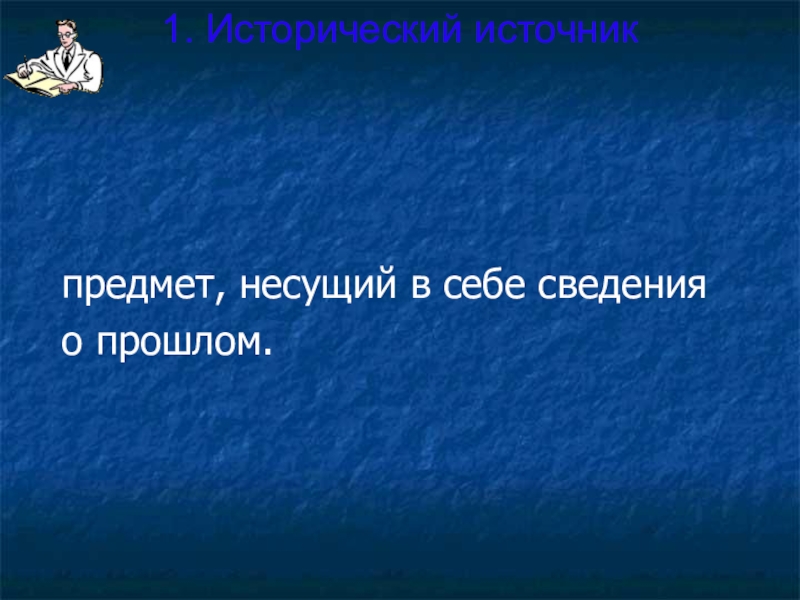 1. Исторический источник

предмет, несущий в себе сведения о прошлом.